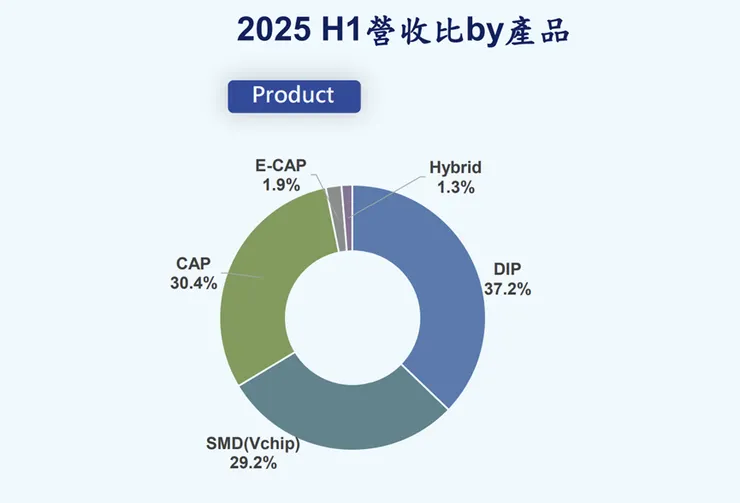 2025 H1營收比by產品

Product

E-CAP
1.9%

Hybrid
1.3%

CAP
30.4%

DIP
37.2%

SMD(Vchip)
29.2%